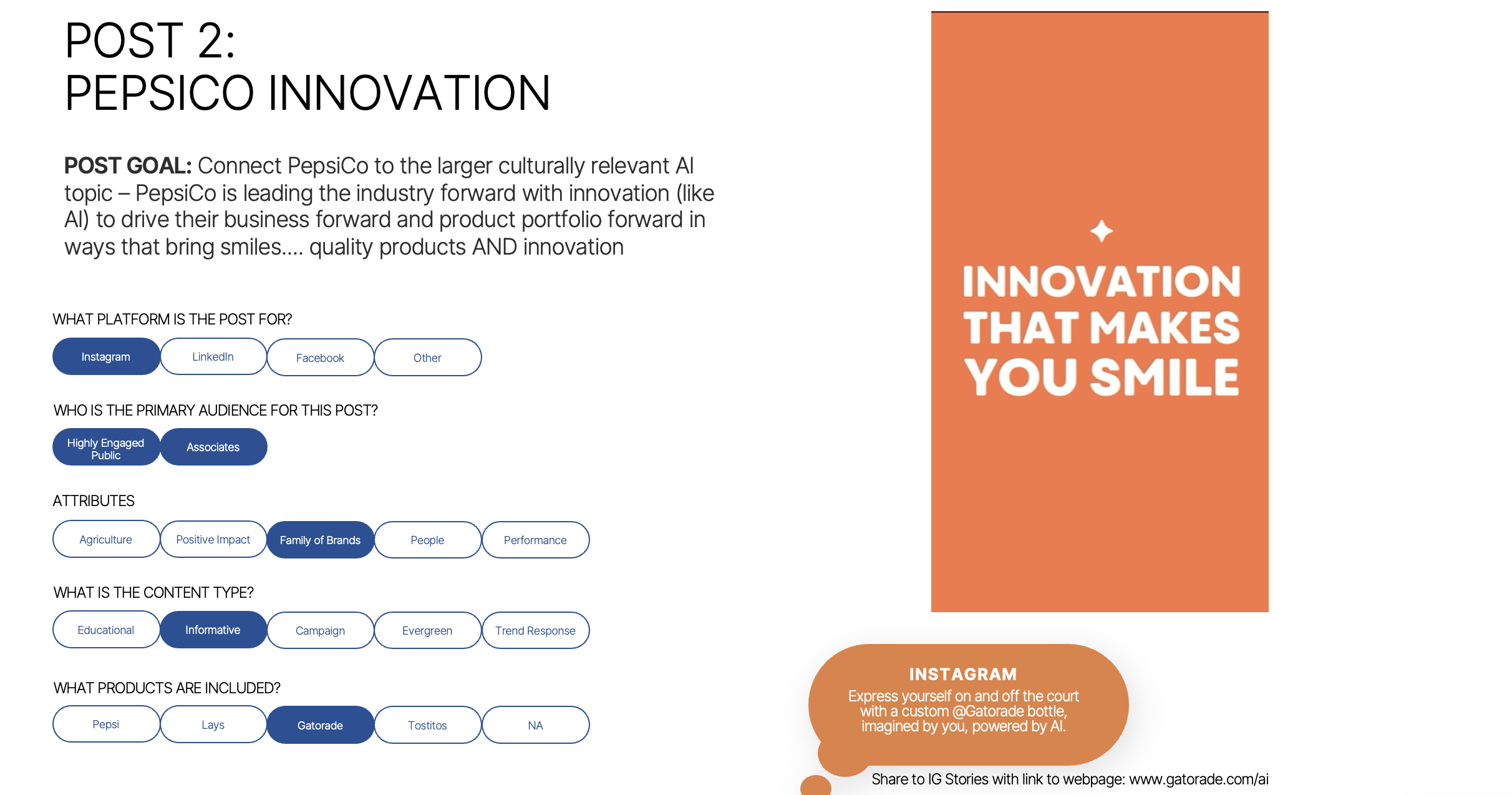 POST 2:
PEPSICO INNOVATION

**POST GOAL:** Connect PepsiCo to the larger culturally relevant AI topic – PepsiCo is leading the industry forward with innovation (like AI) to drive their business forward and product portfolio forward in ways that bring smiles…. quality products AND innovation

WHAT PLATFORM IS THE POST FOR?

Instagram LinkedIn Facebook Other

WHO IS THE PRIMARY AUDIENCE FOR THIS POST?

Highly Engaged Public Associates

ATTRIBUTES

Agriculture Positive Impact Family of Brands People Performance

WHAT IS THE CONTENT TYPE?

Educational Informative Campaign Evergreen Trend Response

WHAT PRODUCTS ARE INCLUDED?

Pepsi Lays Gatorade Tostitos NA

INNOVATION THAT MAKES YOU SMILE

INSTAGRAM
Express yourself on and off the court with a custom @Gatorade bottle, imagined by you, powered by AI.

Share to IG Stories with link to webpage: www.gatorade.com/ai